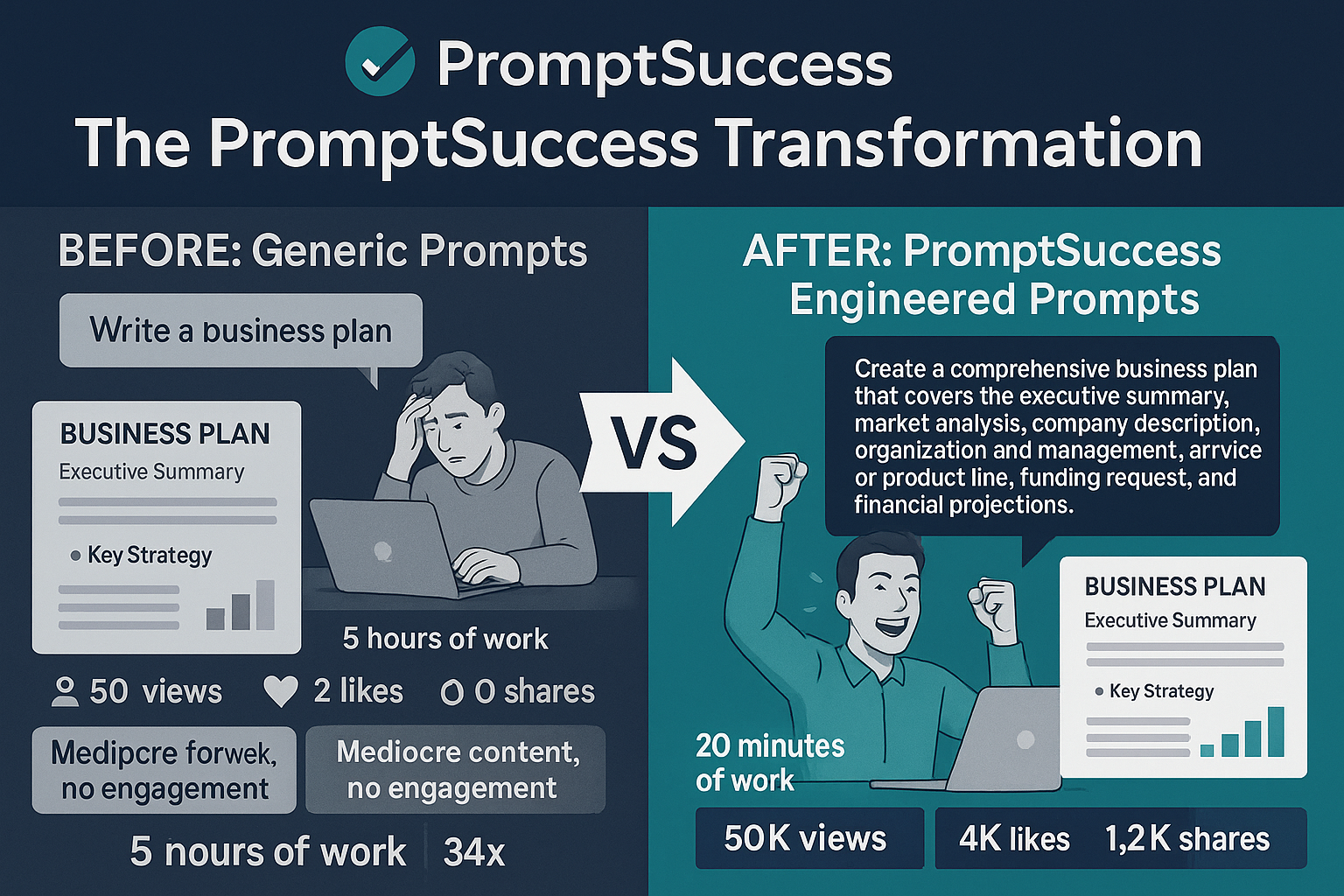 PromptSuccess

The PromptSuccess Transformation

BEFORE: Generic Prompts

Write a business plan

BUSINESS PLAN
Executive Summary

Key Strategy

5 hours of work

50 views 2 likes 0 shares

Medipcre forwek, no engagement

Mediocre content, no engagement

5 nours of work 34x

VS

AFTER: PromptSuccess Engineered Prompts

Create a comprehensive business plan that covers the executive summary, market analysis, company description, organization and management, arrvice or product line, funding request, and financial projections.

BUSINESS PLAN
Executive Summary

Key Strategy

20 minutes of work

50K views

4K likes 1,2K shares